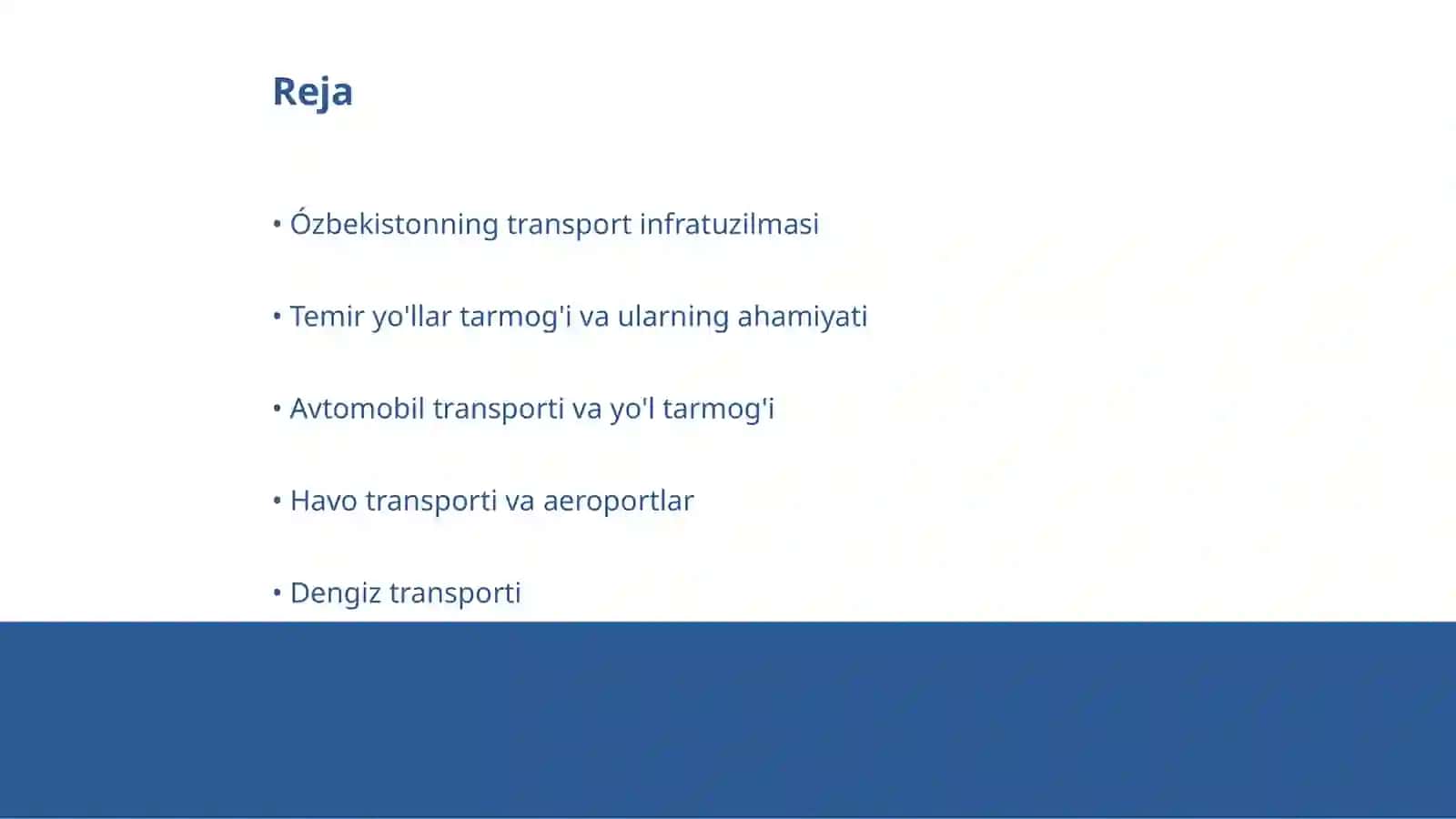 Reja

• Ózbekistonning transport infratuzilmasi

• Temir yo'llar tarmog'i va ularning ahamiyati

• Avtomobil transporti va yo'l tarmog'i

• Havo transporti va aeroportlar

• Dengiz transporti